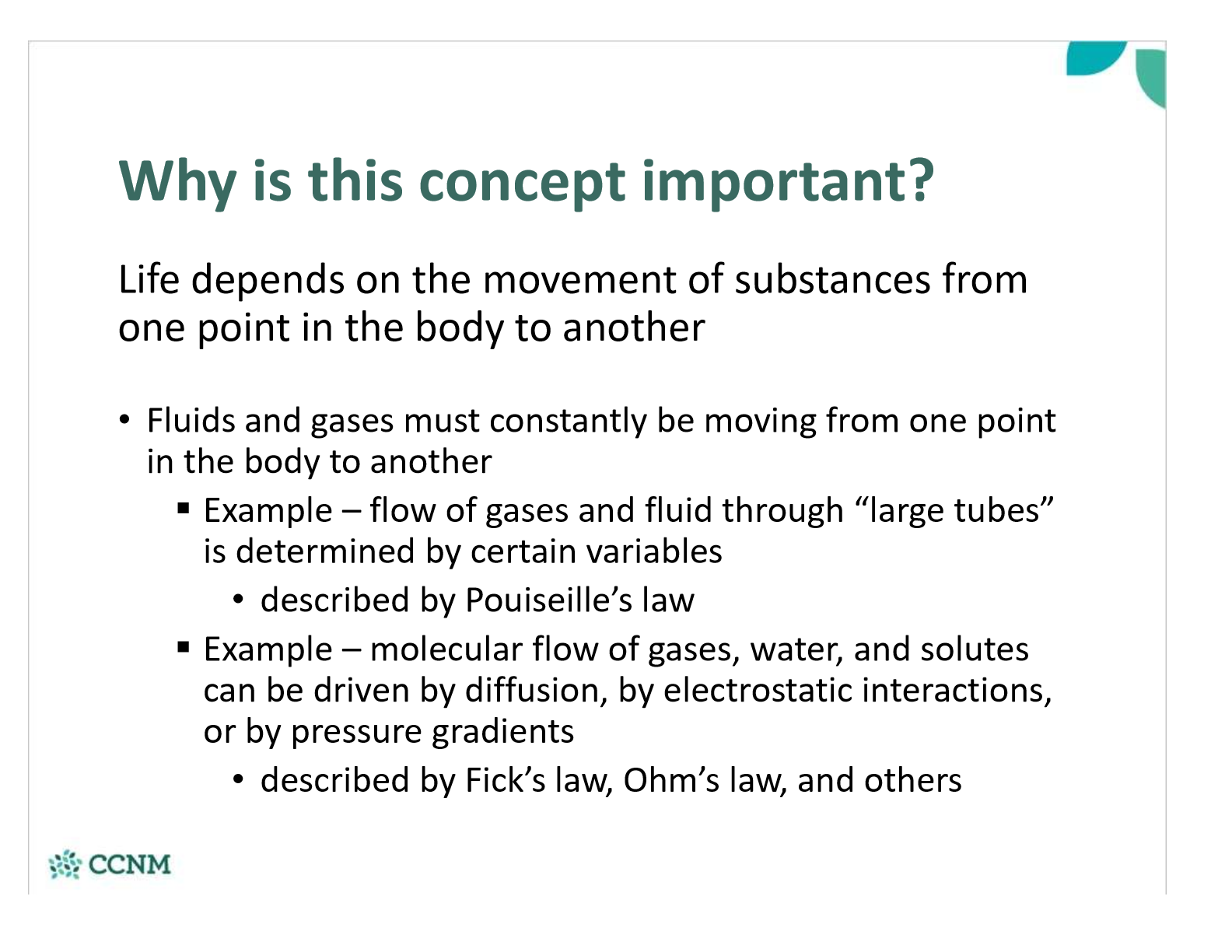 Why is this concept important?

Life depends on the movement of substances from one point in the body to another

• Fluids and gases must constantly be moving from one point in the body to another
 ▪ Example – flow of gases and fluid through “large tubes” is determined by certain variables
  • described by Pouiseille’s law
 ▪ Example – molecular flow of gases, water, and solutes can be driven by diffusion, by electrostatic interactions, or by pressure gradients
  • described by Fick’s law, Ohm’s law, and others

CCNM